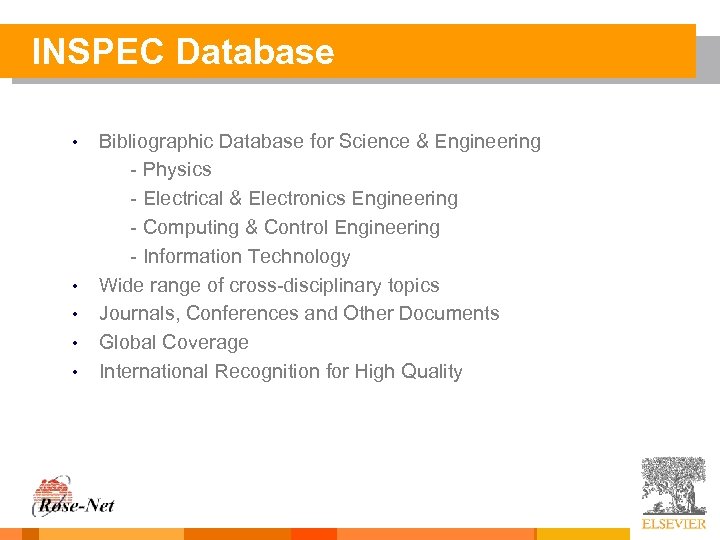 INSPEC Database

• Bibliographic Database for Science & Engineering
- Physics
- Electrical & Electronics Engineering
- Computing & Control Engineering
- Information Technology
• Wide range of cross-disciplinary topics
• Journals, Conferences and Other Documents
• Global Coverage
• International Recognition for High Quality

Rose-Net

ELSEVIER